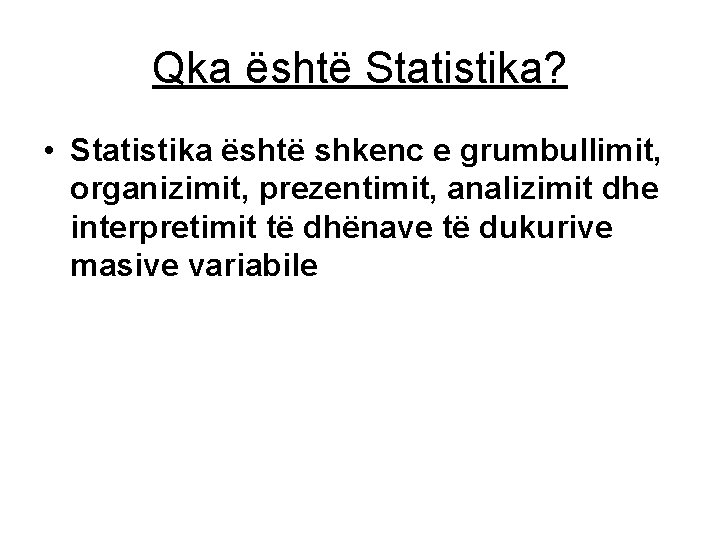 Qka është Statistika?

• Statistika është shkenc e grumbullimit, organizimit, prezentimit, analizimit dhe interpretimit të dhënave të dukurive masive variabile